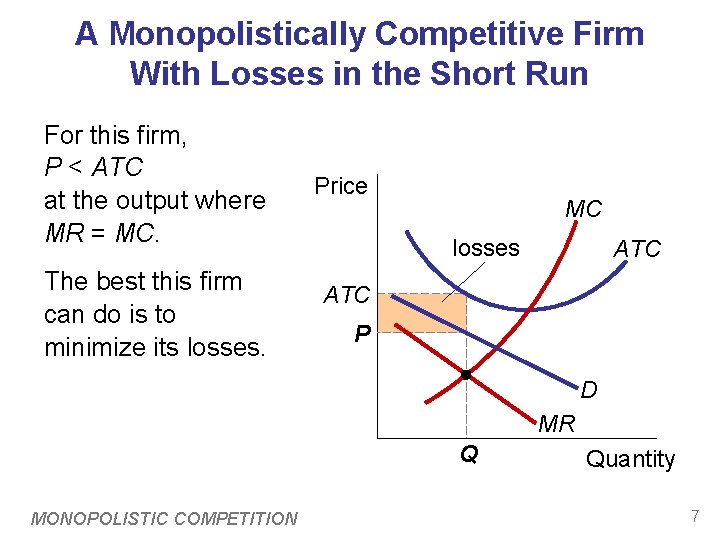 A Monopolistically Competitive Firm With Losses in the Short Run

For this firm, $P < ATC$ at the output where $MR = MC$.

The best this firm can do is to minimize its losses.

Price

MC

losses

ATC

ATC

P

D

MR

Q

Quantity

MONOPOLISTIC COMPETITION

7